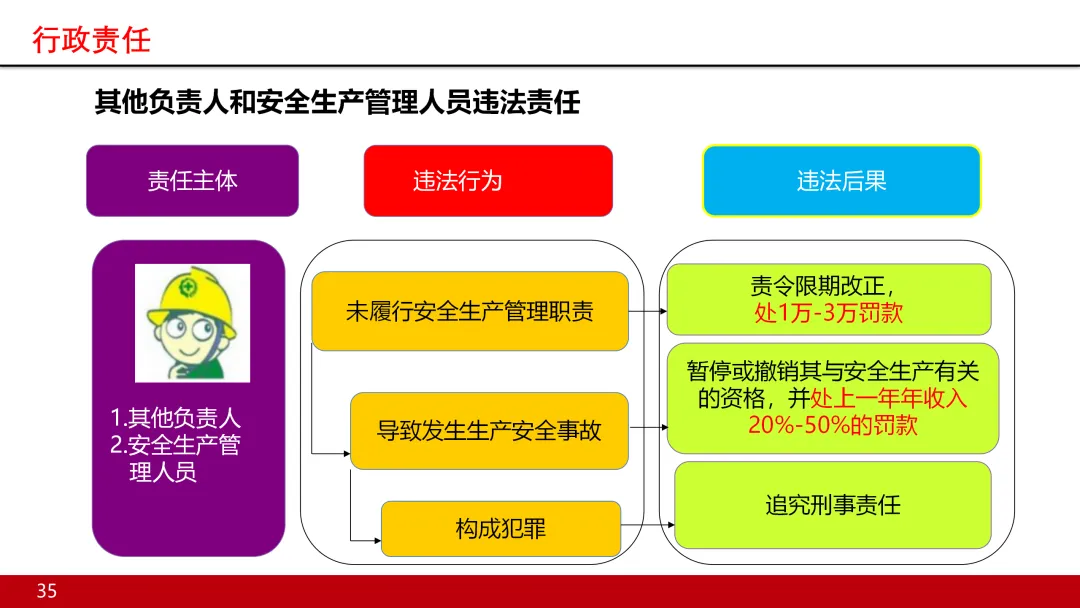 行政责任

其他负责人和安全生产管理人员违法责任

责任主体

违法行为

违法后果

1.其他负责人
2.安全生产管理人员

未履行安全生产管理职责

导致发生生产安全事故

构成犯罪

责令限期改正，处1万-3万罚款

暂停或撤销其与安全生产有关的资格，并处上一年年收入20%-50%的罚款

追究刑事责任

35